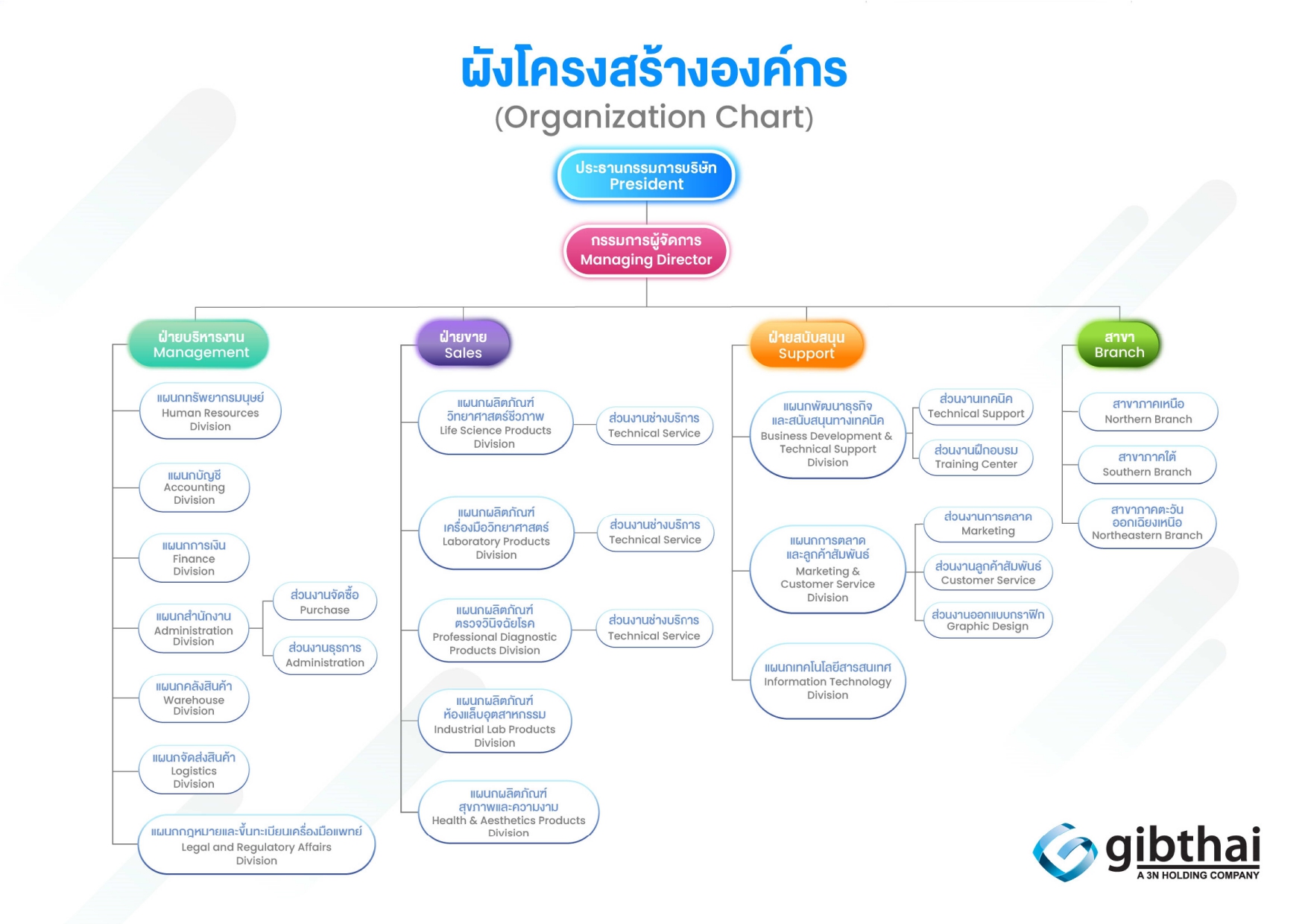 ผังโครงสร้างองค์กร
(Organization Chart)

ประธานกรรมการบริษัท
President

กรรมการผู้จัดการ
Managing Director

ฝ่ายบริหารงาน
Management

แผนกทรัพยากรมนุษย์
Human Resources Division

แผนกบัญชี
Accounting Division

แผนกการเงิน
Finance Division

แผนกสำนักงาน
Administration Division

ส่วนงานจัดซื้อ
Purchase

ส่วนงานธุรการ
Administration

แผนกคลังสินค้า
Warehouse Division

แผนกจัดส่งสินค้า
Logistics Division

แผนกกฎหมายและขึ้นทะเบียนเครื่องมือแพทย์
Legal and Regulatory Affairs Division

ฝ่ายขาย
Sales

แผนกผลิตภัณฑ์วิทยาศาสตร์ชีวภาพ
Life Science Products Division

ส่วนงานช่างบริการ
Technical Service

แผนกผลิตภัณฑ์เครื่องมือวิทยาศาสตร์
Laboratory Products Division

ส่วนงานช่างบริการ
Technical Service

แผนกผลิตภัณฑ์ตรวจวินิจฉัยโรค
Professional Diagnostic Products Division

ส่วนงานช่างบริการ
Technical Service

แผนกผลิตภัณฑ์ห้องแล็บอุตสาหกรรม
Industrial Lab Products Division

แผนกผลิตภัณฑ์สุขภาพและความงาม
Health & Aesthetics Products Division

ฝ่ายสนับสนุน
Support

แผนกพัฒนาธุรกิจและสนับสนุนทางเทคนิค
Business Development & Technical Support Division

ส่วนงานเทคนิค
Technical Support

ส่วนงานฝึกอบรม
Training Center

แผนกการตลาดและลูกค้าสัมพันธ์
Marketing & Customer Service Division

ส่วนงานการตลาด
Marketing

ส่วนงานลูกค้าสัมพันธ์
Customer Service

ส่วนงานออกแบบกราฟิก
Graphic Design

แผนกเทคโนโลยีสารสนเทศ
Information Technology Division

สาขา
Branch

สาขาภาคเหนือ
Northern Branch

สาขาภาคใต้
Southern Branch

สาขาภาคตะวันออกเฉียงเหนือ
Northeastern Branch

gibthai
A 3N HOLDING COMPANY